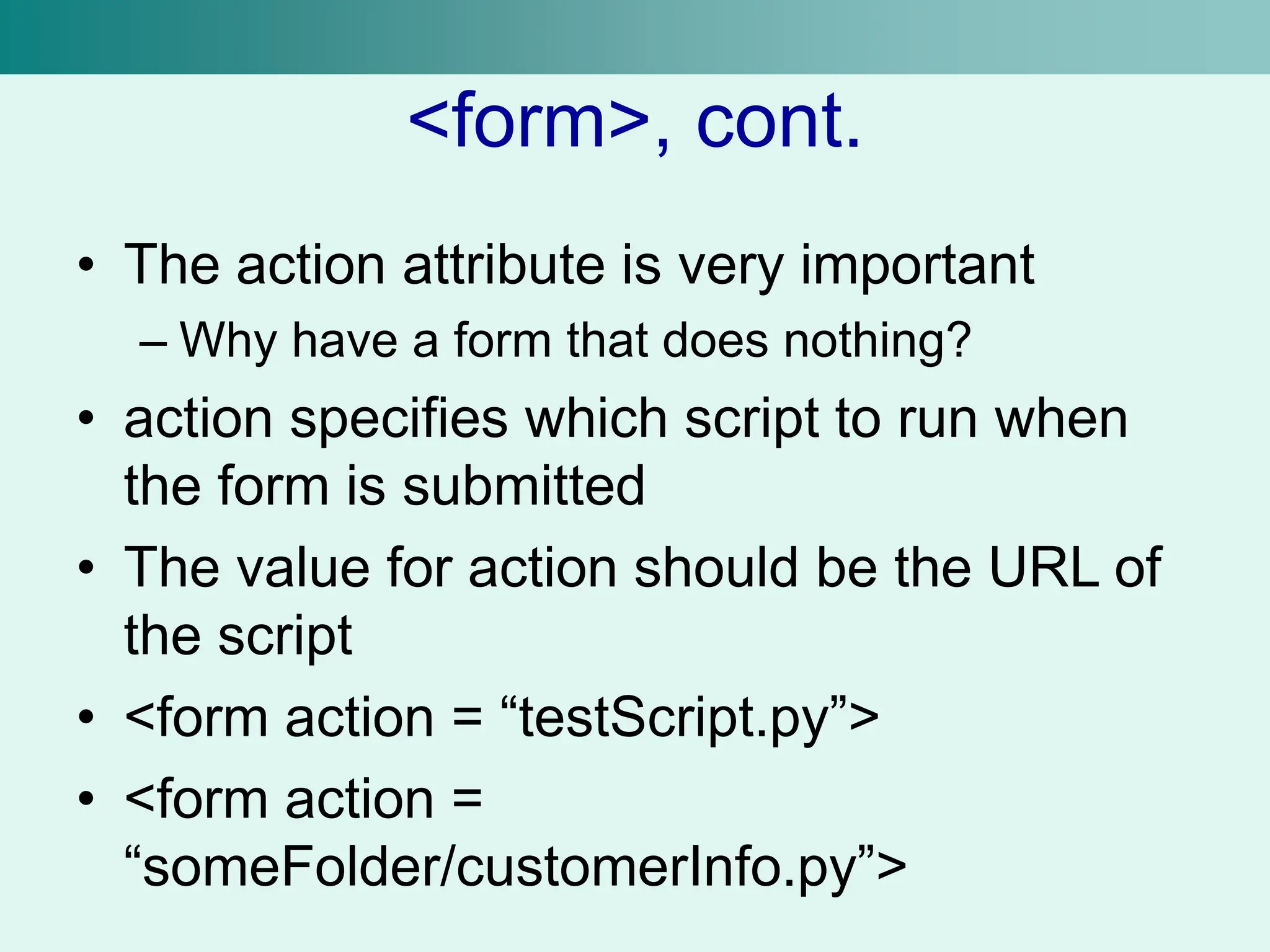 <form>, cont.

• The action attribute is very important
– Why have a form that does nothing?
• action specifies which script to run when the form is submitted
• The value for action should be the URL of the script
• <form action = “testScript.py”>
• <form action = “someFolder/customerInfo.py”>